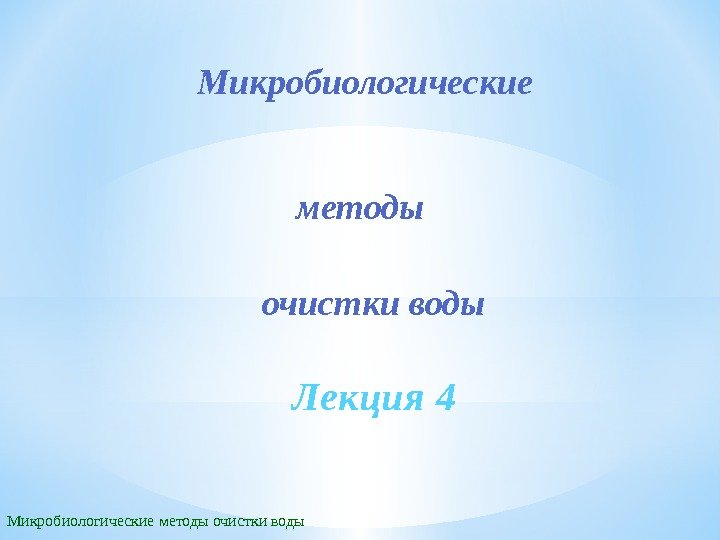 Микробиологические

методы

очистки воды

Лекция 4

Микробиологические методы очистки воды